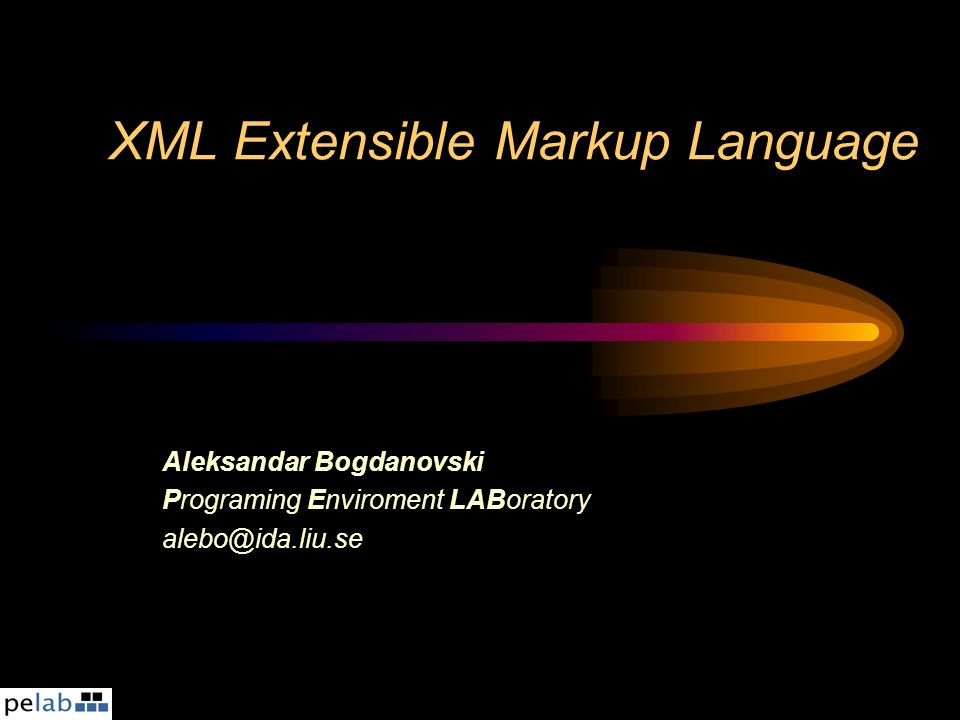 XML Extensible Markup Language

Aleksandar Bogdanovski
Programing Enviroment LABoratory
alebo@ida.liu.se

pelab